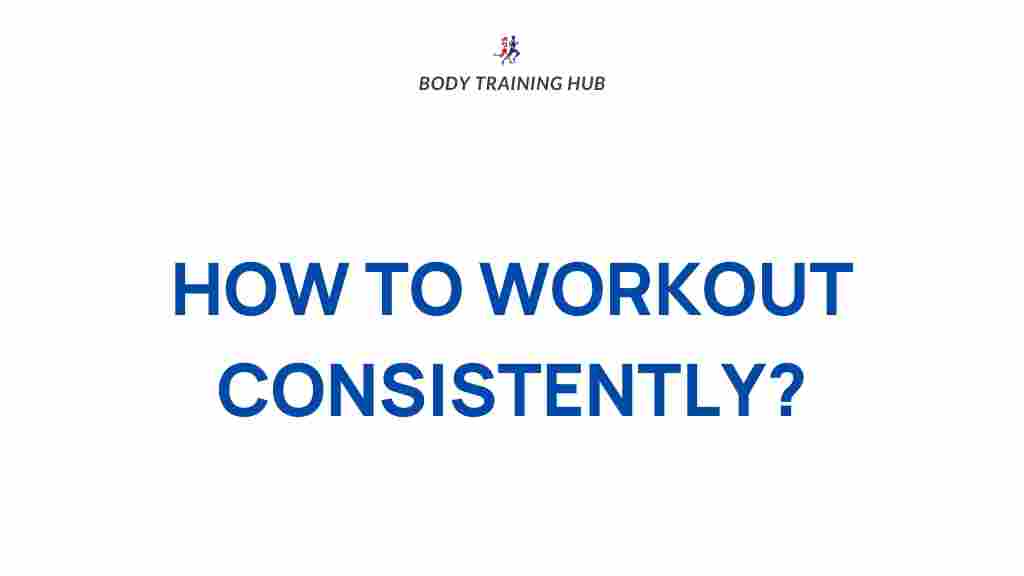 BODY TRAINING HUB

HOW TO WORKOUT CONSISTENTLY?